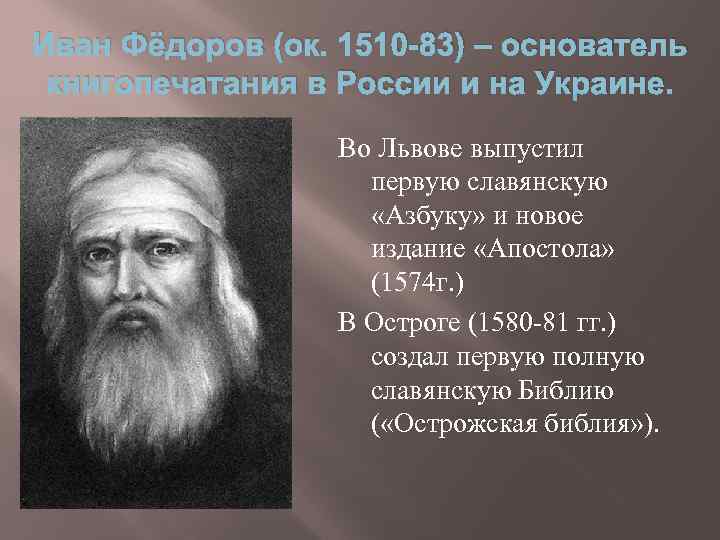 Иван Фёдоров (ок. 1510-83) – основатель книгопечатания в России и на Украине.

Во Львове выпустил первую славянскую «Азбуку» и новое издание «Апостола» (1574г.)

В Остроге (1580-81 гг.) создал первую полную славянскую Библию («Острожская библия»).